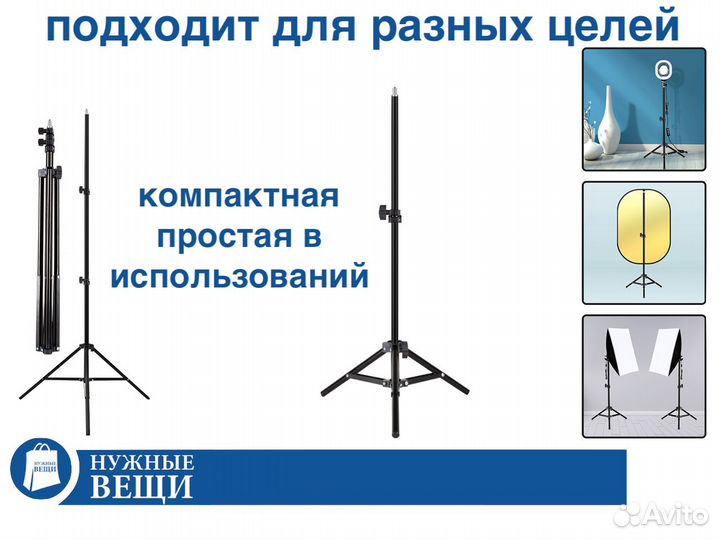 подходит для разных целей

компактная простая в использований

НУЖНЫЕ ВЕЩИ

НУЖНЫЕ ВЕЩИ

Avito